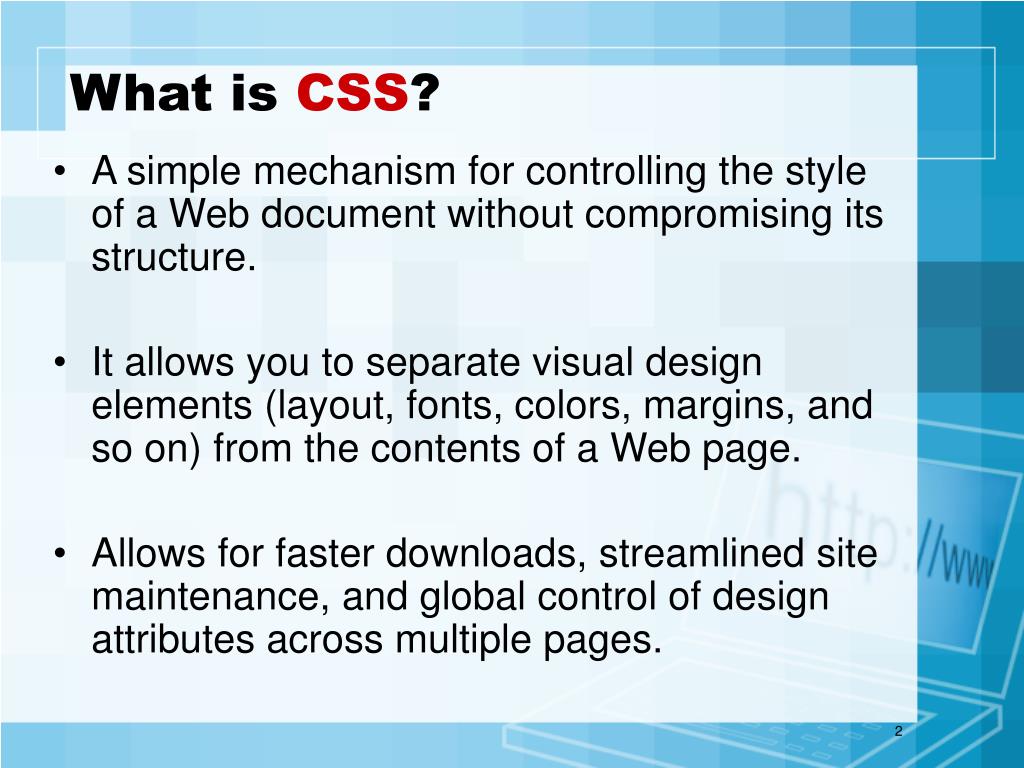 What is CSS?

• A simple mechanism for controlling the style of a Web document without compromising its structure.

• It allows you to separate visual design elements (layout, fonts, colors, margins, and so on) from the contents of a Web page.

• Allows for faster downloads, streamlined site maintenance, and global control of design attributes across multiple pages.

http://www

2